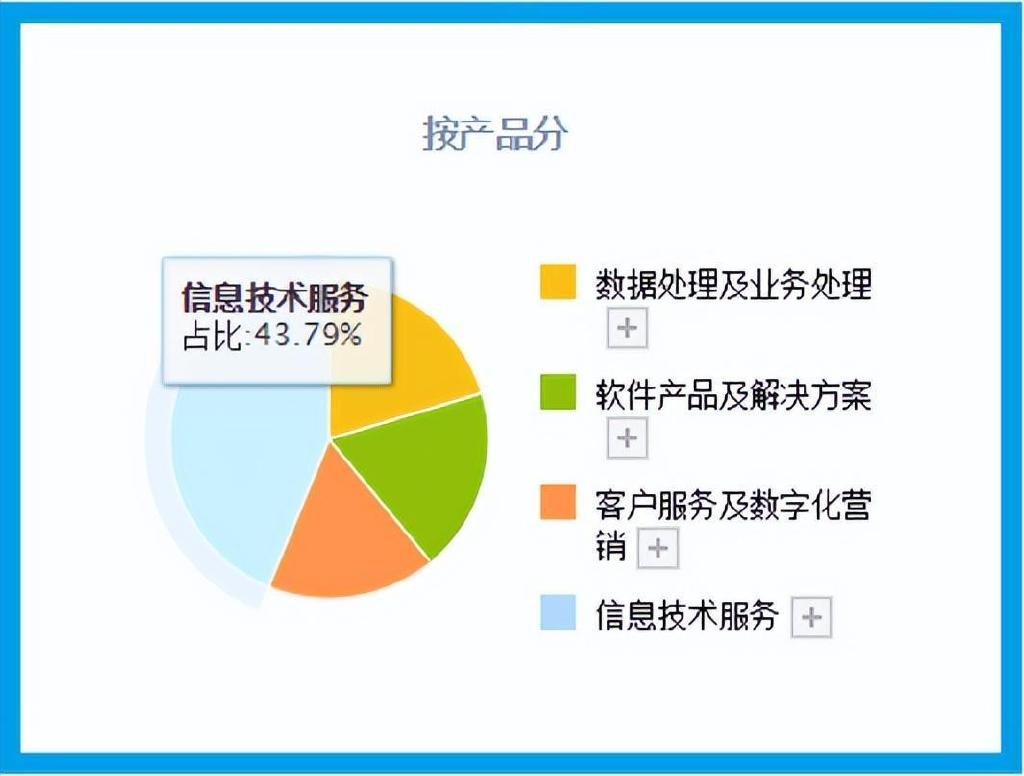 按产品分

信息技术服务
占比:43.79%

数据处理及业务处理 +

软件产品及解决方案 +

客户服务及数字化营销 +

信息技术服务 +